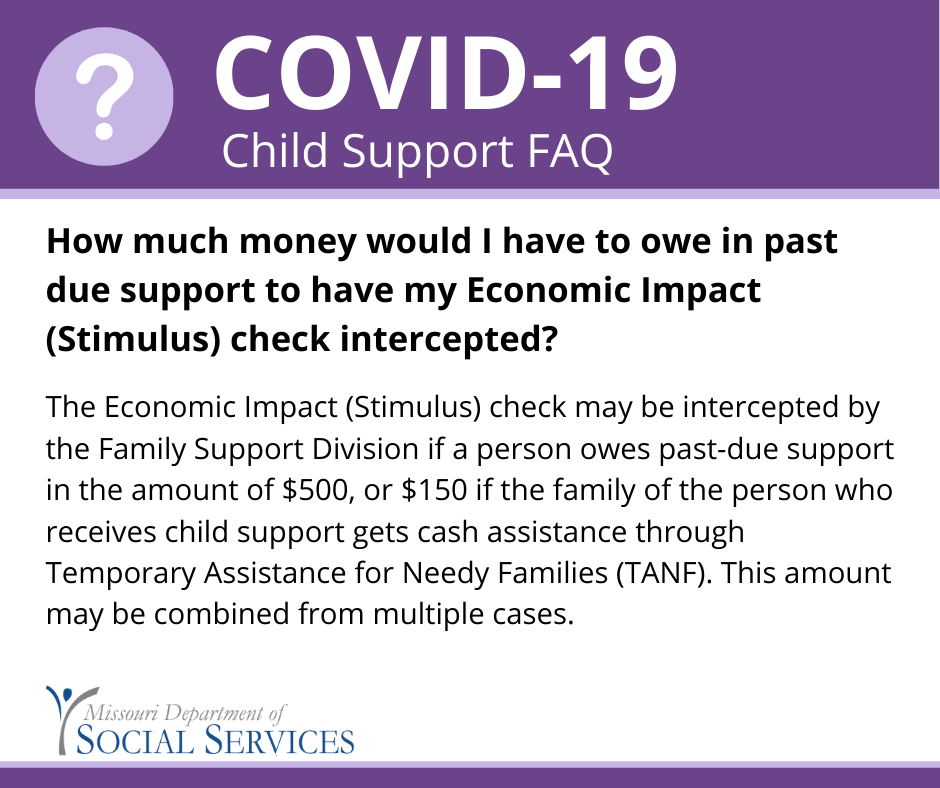 ?
COVID-19
Child Support FAQ

How much money would I have to owe in past due support to have my Economic Impact (Stimulus) check intercepted?

The Economic Impact (Stimulus) check may be intercepted by the Family Support Division if a person owes past-due support in the amount of \$500, or \$150 if the family of the person who receives child support gets cash assistance through Temporary Assistance for Needy Families (TANF). This amount may be combined from multiple cases.

Missouri Department of
SOCIAL SERVICES